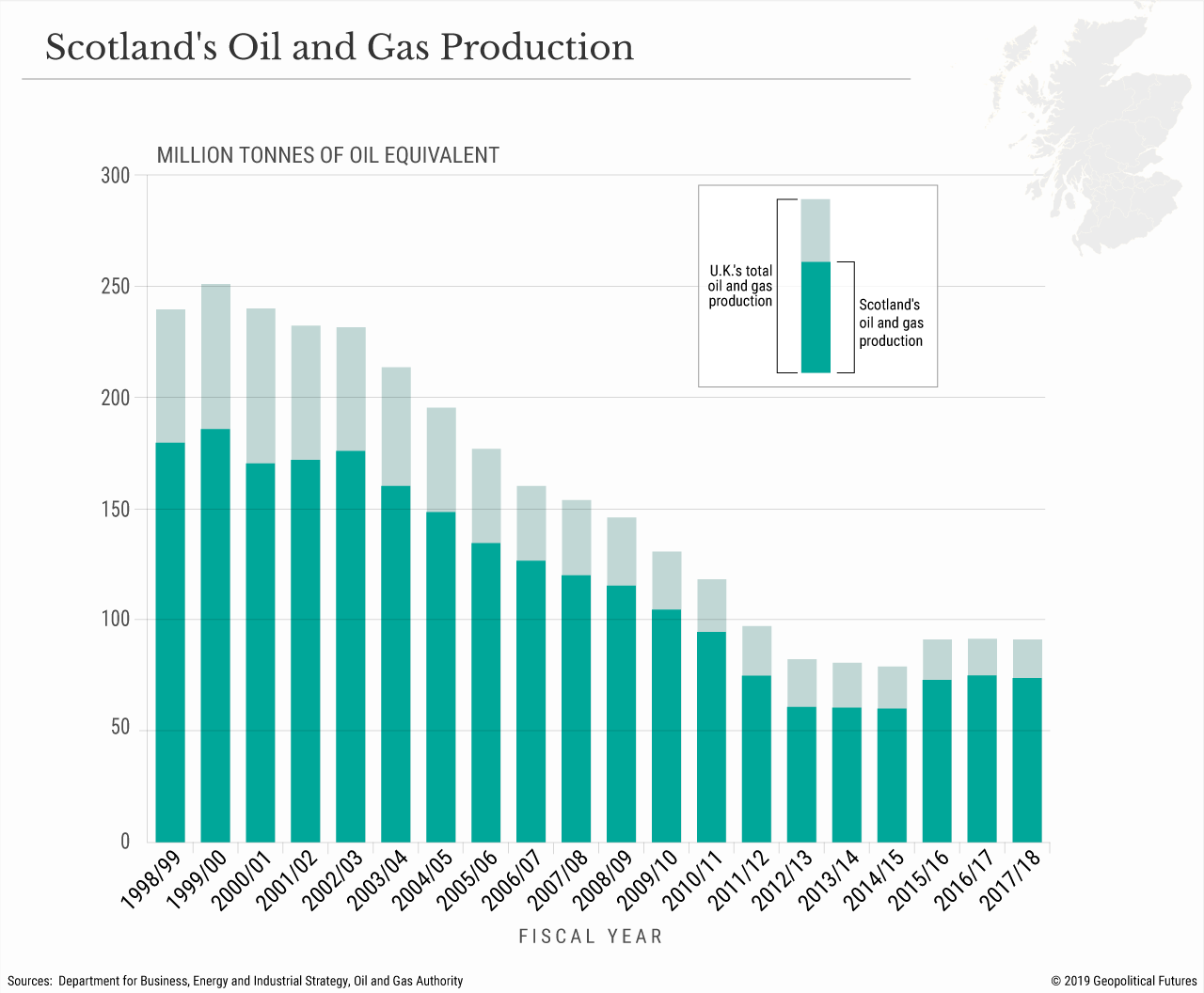 Scotland's Oil and Gas Production

MILLION TONNES OF OIL EQUIVALENT

300
250
200
150
100
50
0

U.K.'s total oil and gas production

Scotland's oil and gas production

1998/99
1999/00
2000/01
2001/02
2002/03
2003/04
2004/05
2005/06
2006/07
2007/08
2008/09
2009/10
2010/11
2011/12
2012/13
2013/14
2014/15
2015/16
2016/17
2017/18

FISCAL YEAR

Sources: Department for Business, Energy and Industrial Strategy, Oil and Gas Authority

© 2019 Geopolitical Futures